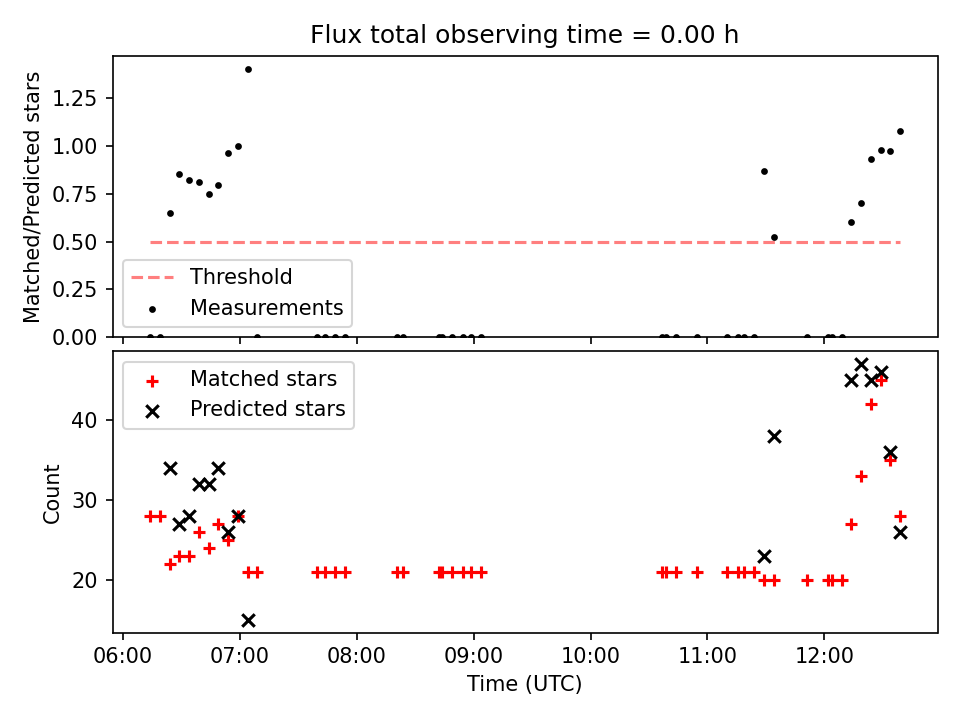 Flux total observing time = 0.00 h

Matched/Predicted stars

1.25
1.00
0.75
0.50
0.25
0.00

Threshold
Measurements

Matched stars
Predicted stars

Count

40
30
20

06:00
07:00
08:00
09:00
10:00
11:00
12:00

Time (UTC)